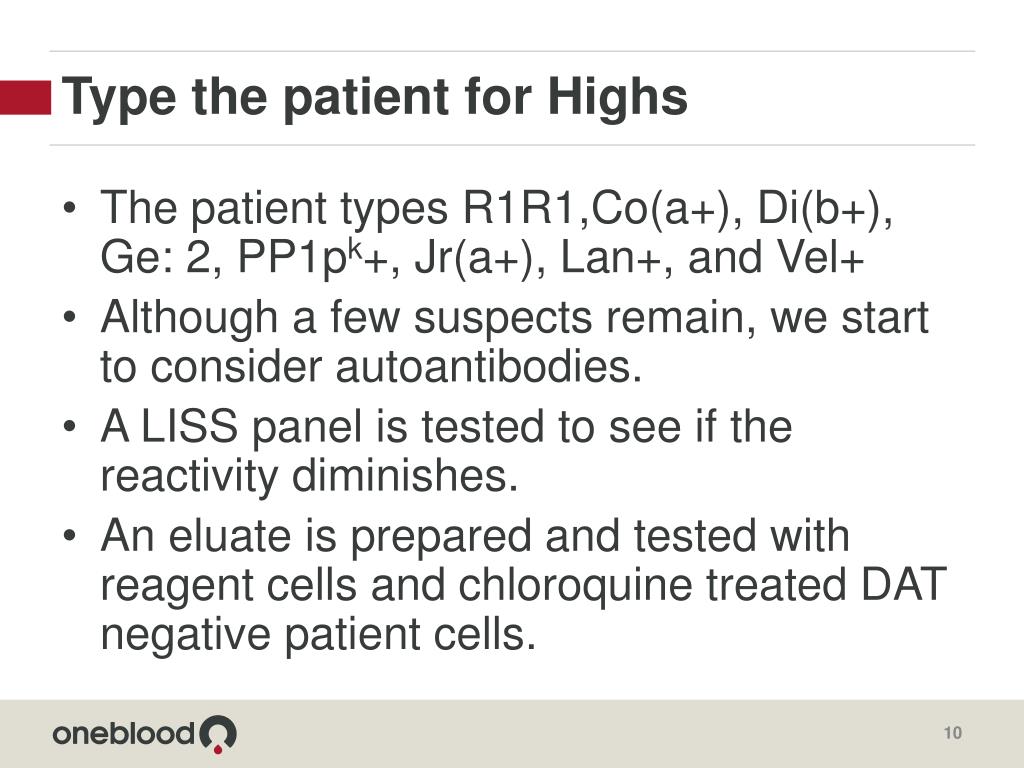 Type the patient for Highs

• The patient types R1R1,Co(a+), Di(b+), Ge: 2, PP1p$^k$+, Jr(a+), Lan+, and Vel+
• Although a few suspects remain, we start to consider autoantibodies.
• A LISS panel is tested to see if the reactivity diminishes.
• An eluate is prepared and tested with reagent cells and chloroquine treated DAT negative patient cells.

oneblood

10